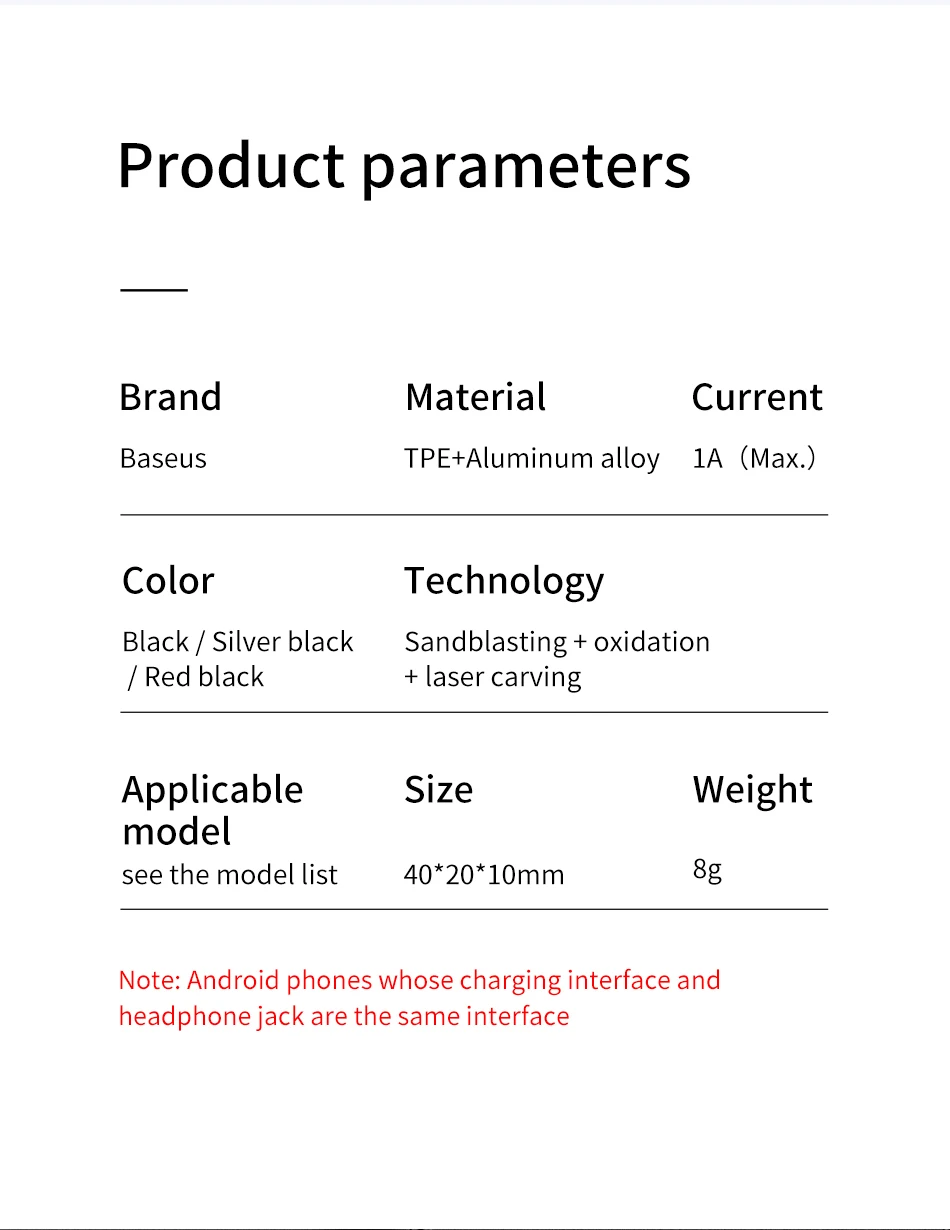 Product parameters

Brand
Baseus

Material
TPE+Aluminum alloy

Current
1A（Max.）

Color
Black / Silver black / Red black

Technology
Sandblasting + oxidation + laser carving

Applicable model
see the model list

Size
40*20*10mm

Weight
8g

Note: Android phones whose charging interface and headphone jack are the same interface